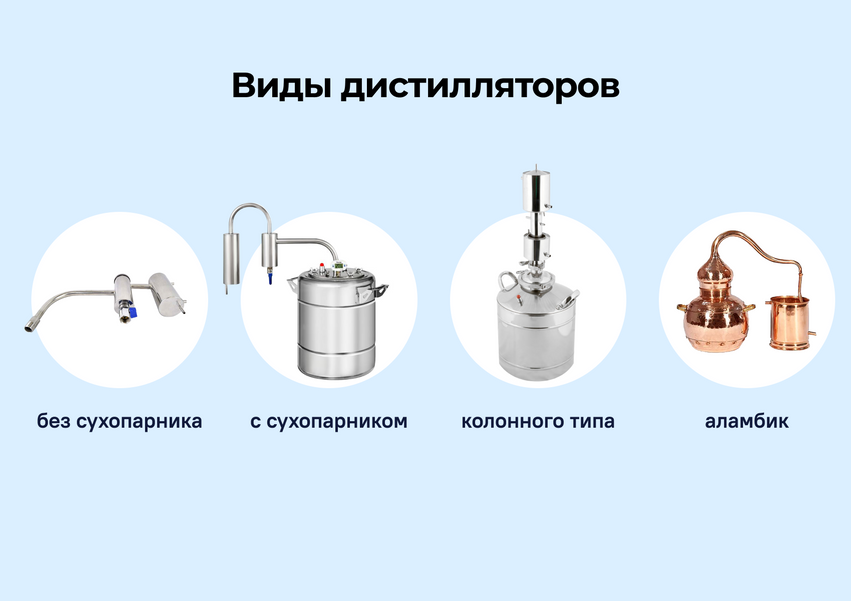 Виды дистилляторов

без сухопарника

с сухопарником

колонного типа

аламбик